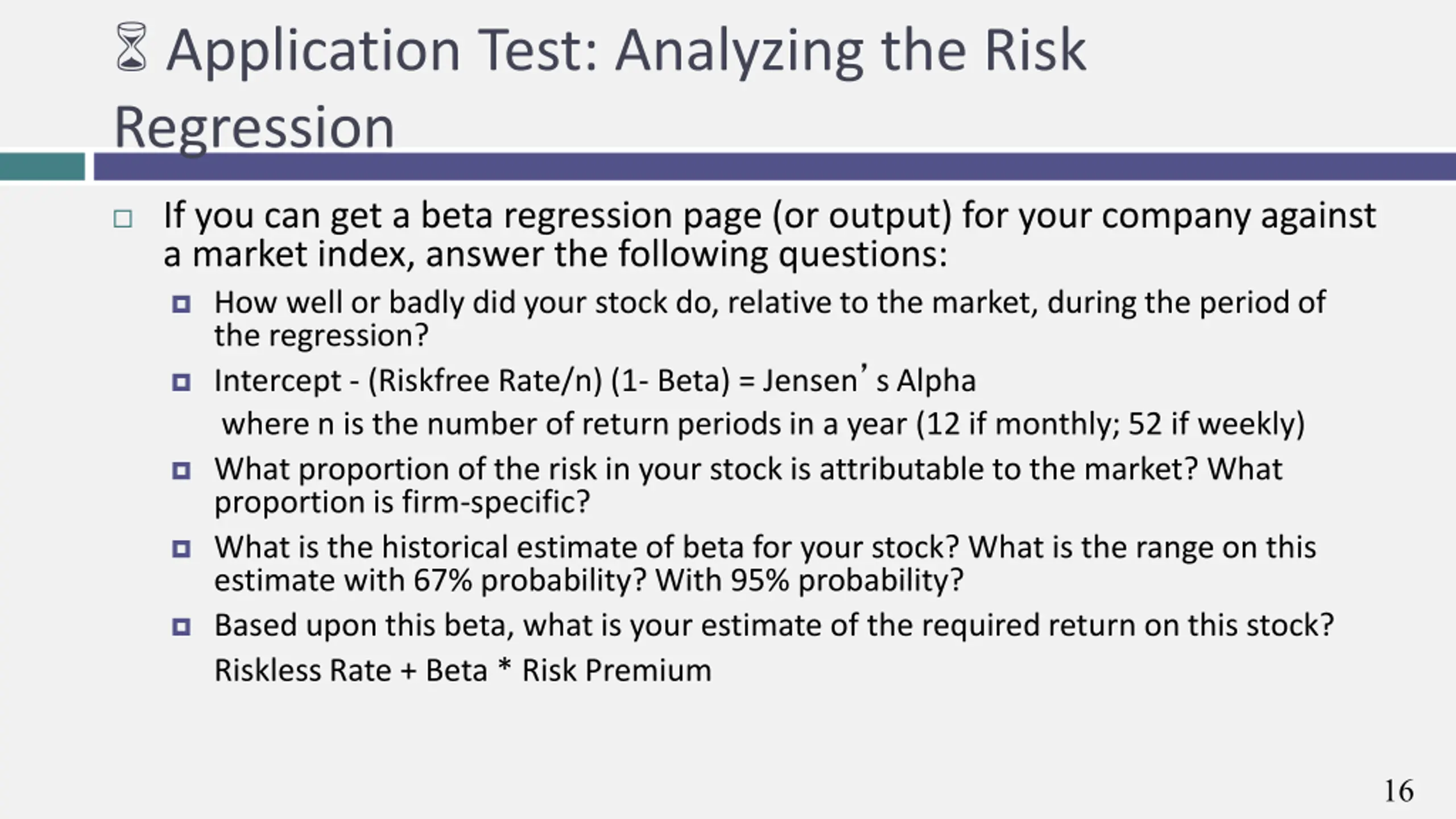 Application Test: Analyzing the Risk Regression

If you can get a beta regression page (or output) for your company against a market index, answer the following questions:

How well or badly did your stock do, relative to the market, during the period of the regression?

Intercept - (Riskfree Rate/n) (1- Beta) = Jensen's Alpha

where n is the number of return periods in a year (12 if monthly; 52 if weekly)

What proportion of the risk in your stock is attributable to the market? What proportion is firm-specific?

What is the historical estimate of beta for your stock? What is the range on this estimate with 67% probability? With 95% probability?

Based upon this beta, what is your estimate of the required return on this stock?

Riskless Rate + Beta * Risk Premium

16